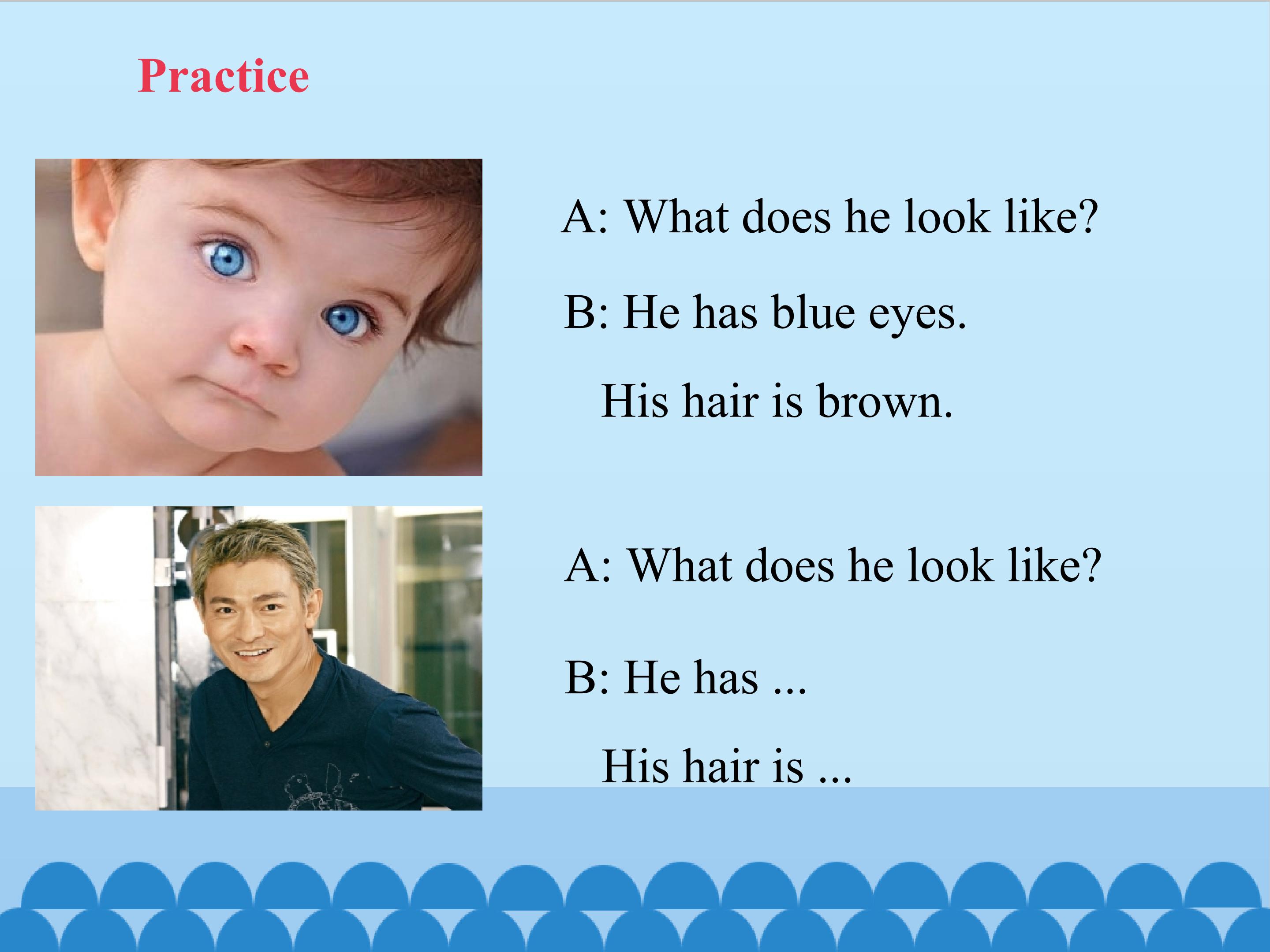 Practice

A: What does he look like?

B: He has blue eyes.

His hair is brown.

A: What does he look like?

B: He has ...

His hair is ...